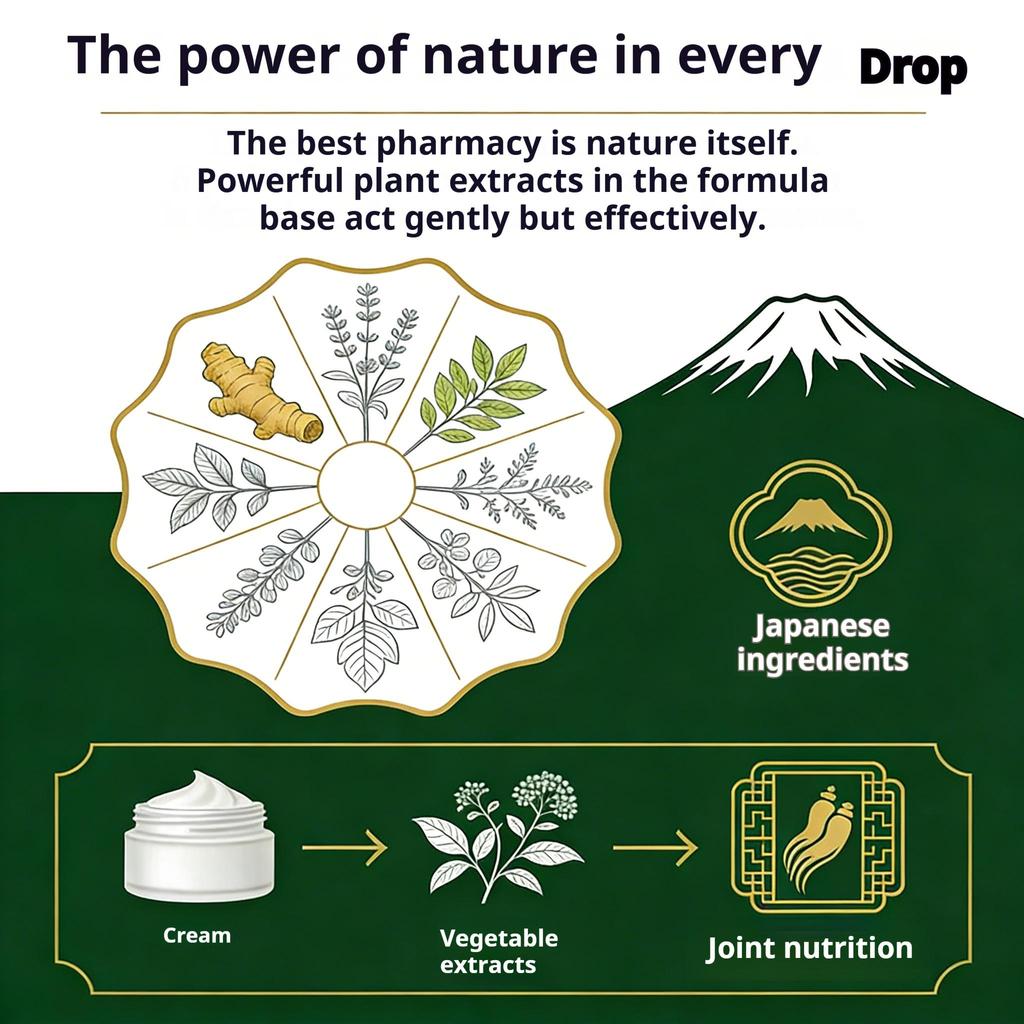 The power of nature in every Drop

The best pharmacy is nature itself. Powerful plant extracts in the formula base act gently but effectively.

Japanese ingredients

Cream

Vegetable extracts

Joint nutrition